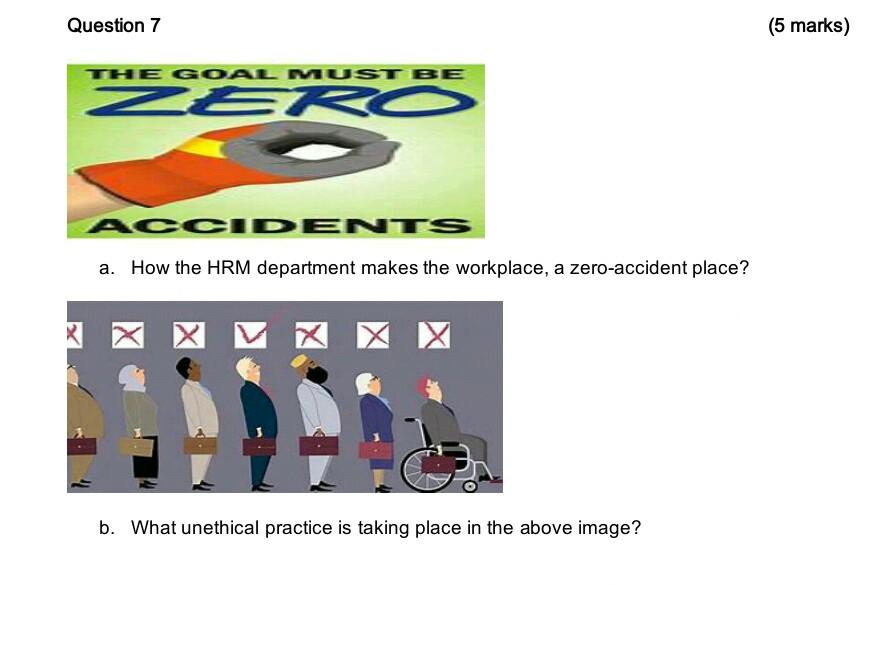 Question 7

(5 marks)

THE GOAL MUST BE
ZERO
ACCIDENTS

a. How the HRM department makes the workplace, a zero-accident place?

b. What unethical practice is taking place in the above image?